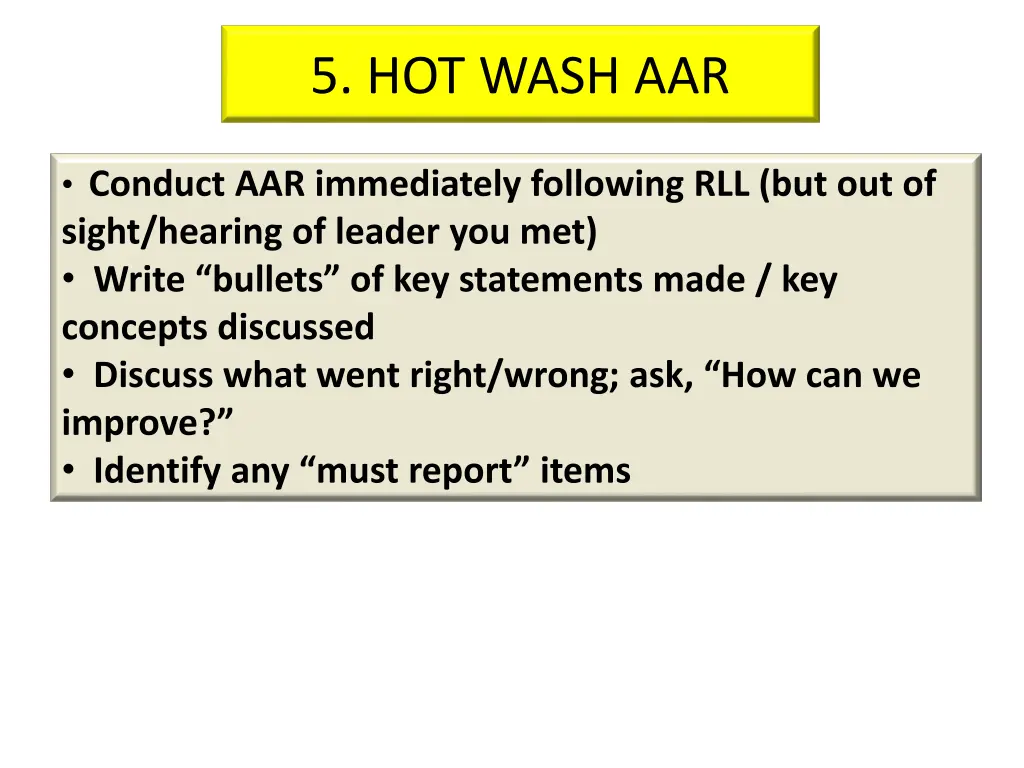 5. HOT WASH AAR

• Conduct AAR immediately following RLL (but out of sight/hearing of leader you met)
• Write “bullets” of key statements made / key concepts discussed
• Discuss what went right/wrong; ask, “How can we improve?”
• Identify any “must report” items